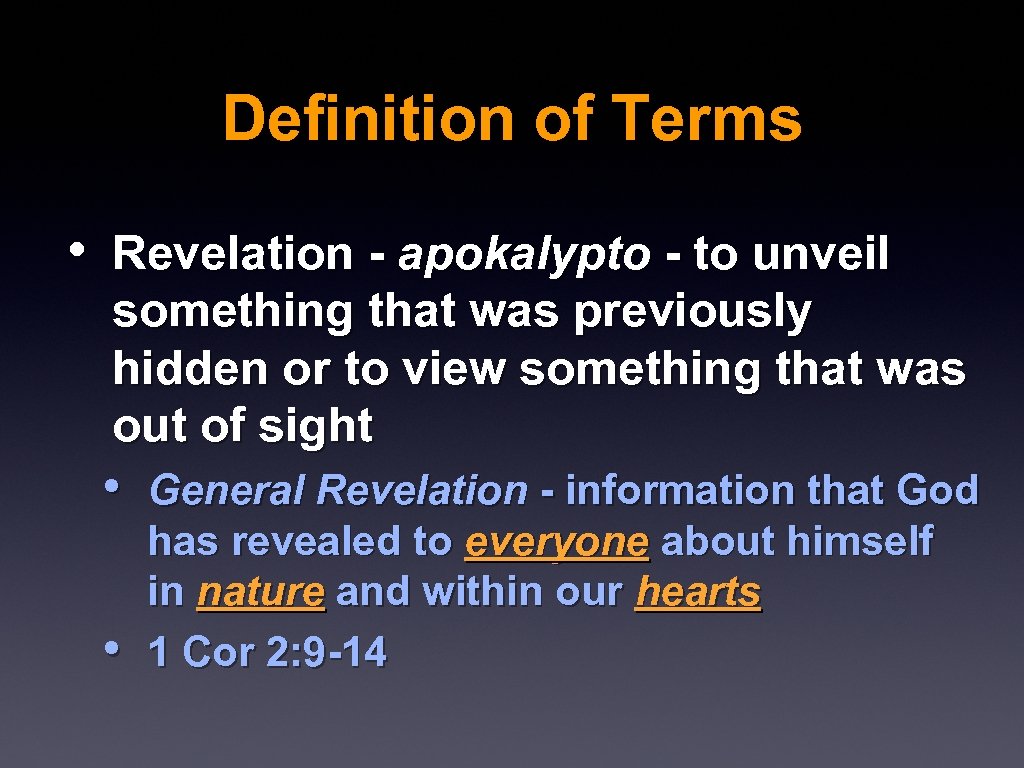 Definition of Terms

• Revelation - apokalypto - to unveil something that was previously hidden or to view something that was out of sight

• General Revelation - information that God has revealed to everyone about himself in nature and within our hearts

• 1 Cor 2:9-14